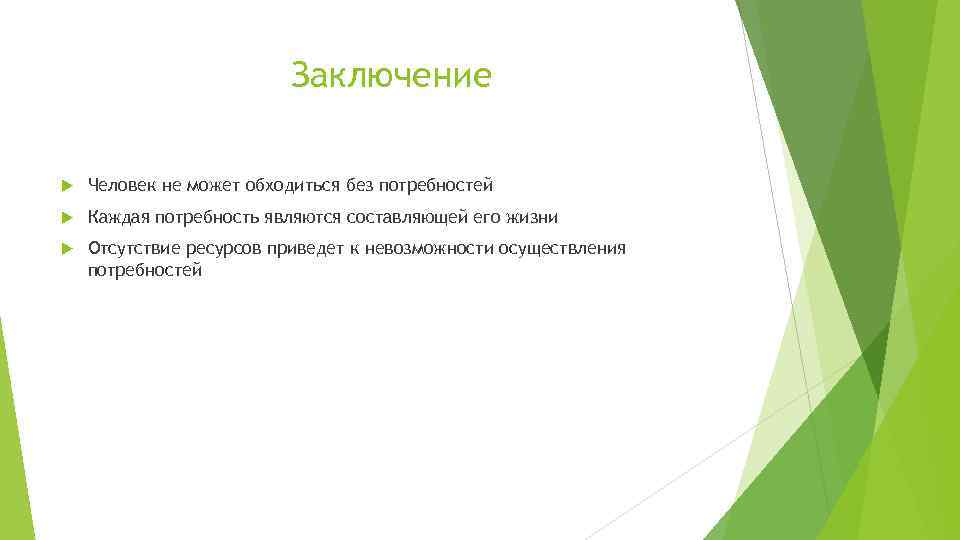 Заключение

Человек не может обходиться без потребностей

Каждая потребность являются составляющей его жизни

Отсутствие ресурсов приведет к невозможности осуществления потребностей